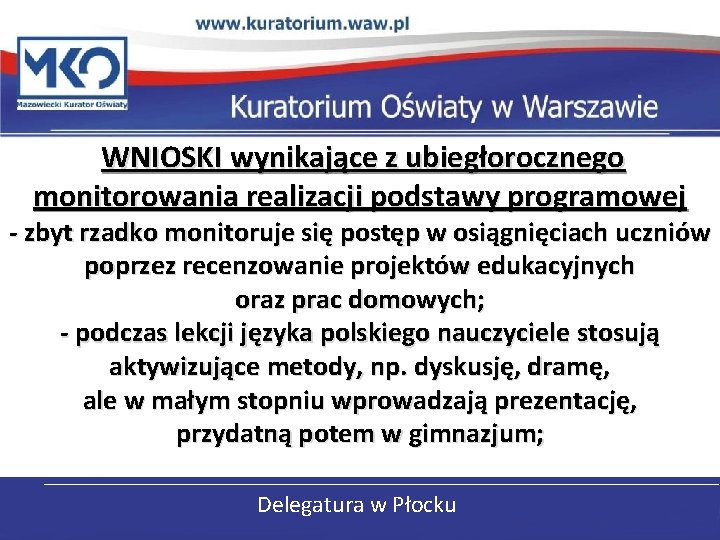 www.kuratorium.waw.pl

MKO
Mazowiecki Kurator Oświaty

Kuratorium Oświaty w Warszawie

WNIOSKI wynikające z ubiegłorocznego monitorowania realizacji podstawy programowej

- zbyt rzadko monitoruje się postęp w osiągnięciach uczniów poprzez recenzowanie projektów edukacyjnych oraz prac domowych;

- podczas lekcji języka polskiego nauczyciele stosują aktywizujące metody, np. dyskusję, dramę, ale w małym stopniu wprowadzają prezentację, przydatną potem w gimnazjum;

Delegatura w Płocku